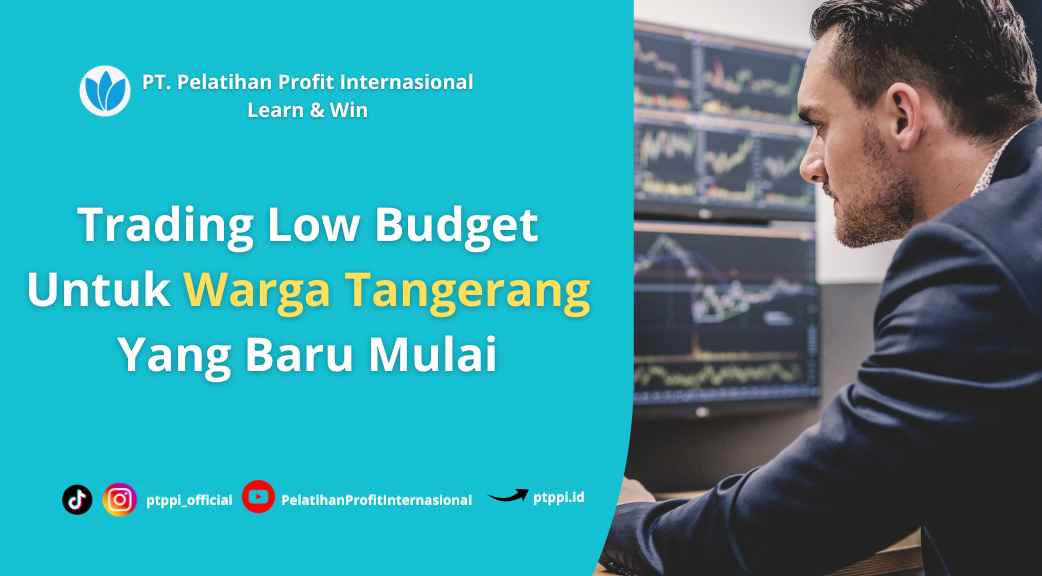 PT. Pelatihan Profit Internasional
Learn & Win

Trading Low Budget Untuk Warga Tangerang Yang Baru Mulai

ptppi_official PelatihanProfitInternasional ptppi.id